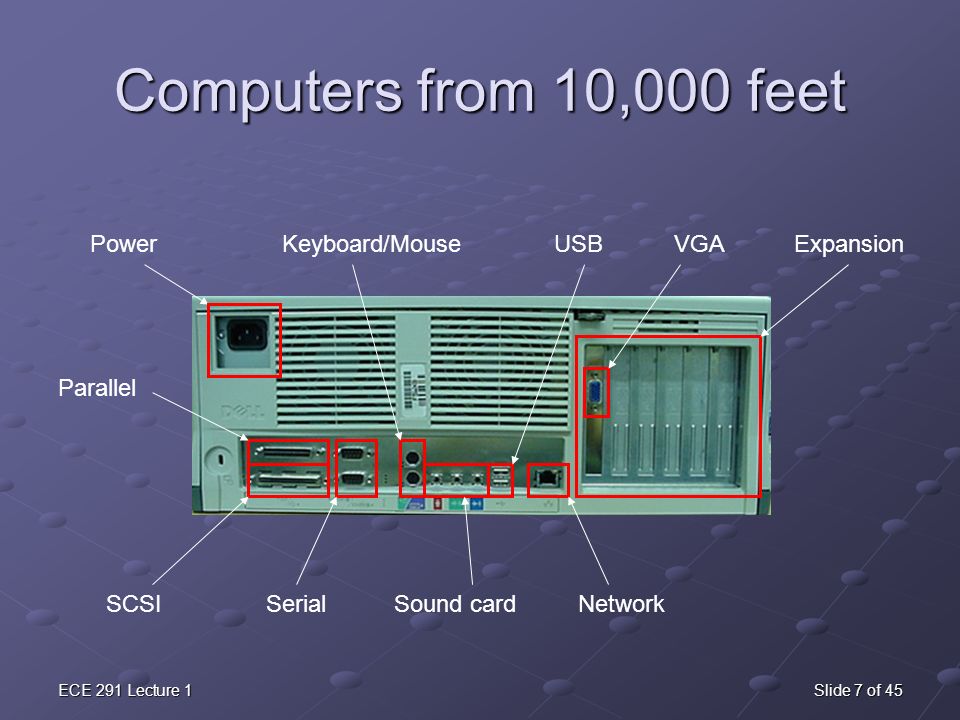 Computers from 10,000 feet

Power

Keyboard/Mouse

USB

VGA

Expansion

Parallel

SCSI

Serial

Sound card

Network

ECE 291 Lecture 1

Slide 7 of 45